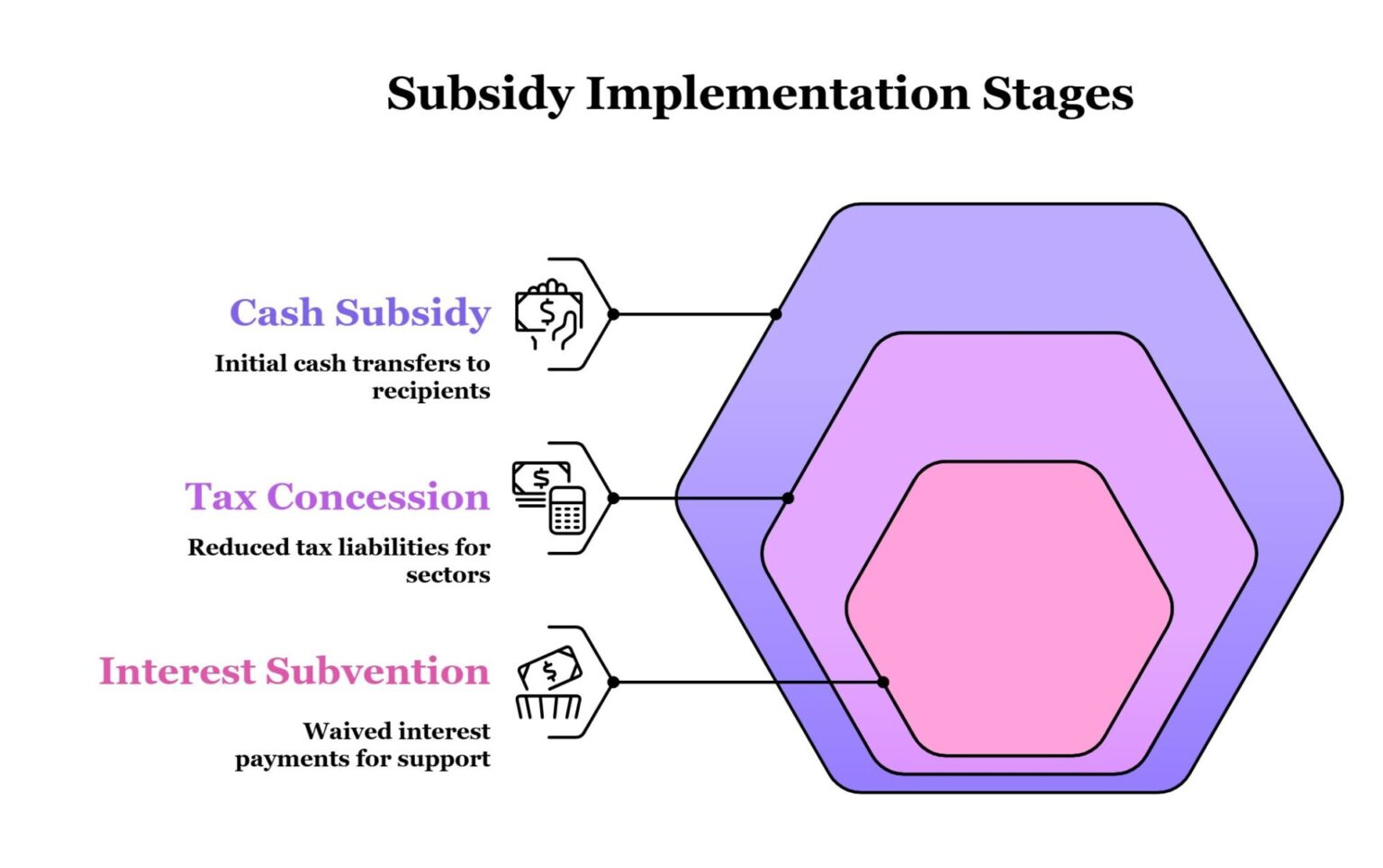 Subsidy Implementation Stages

Cash Subsidy

Initial cash transfers to recipients

Tax Concession

Reduced tax liabilities for sectors

Interest Subvention

Waived interest payments for support